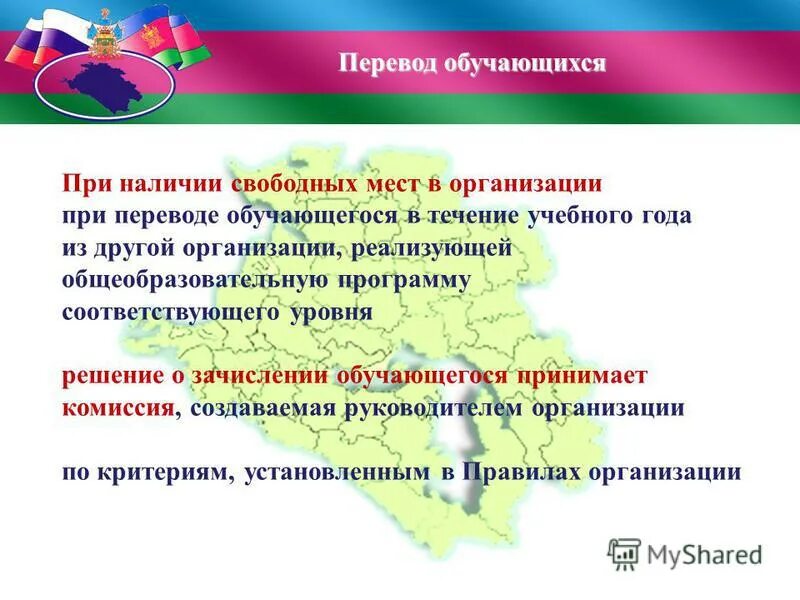 Перевод обучающихся

При наличии свободных мест в организации при переводе обучающегося в течение учебного года из другой организации, реализующей общеобразовательную программу соответствующего уровня

решение о зачислении обучающегося принимает комиссия, создаваемая руководителем организации

по критериям, установленным в Правилах организации

MyShared